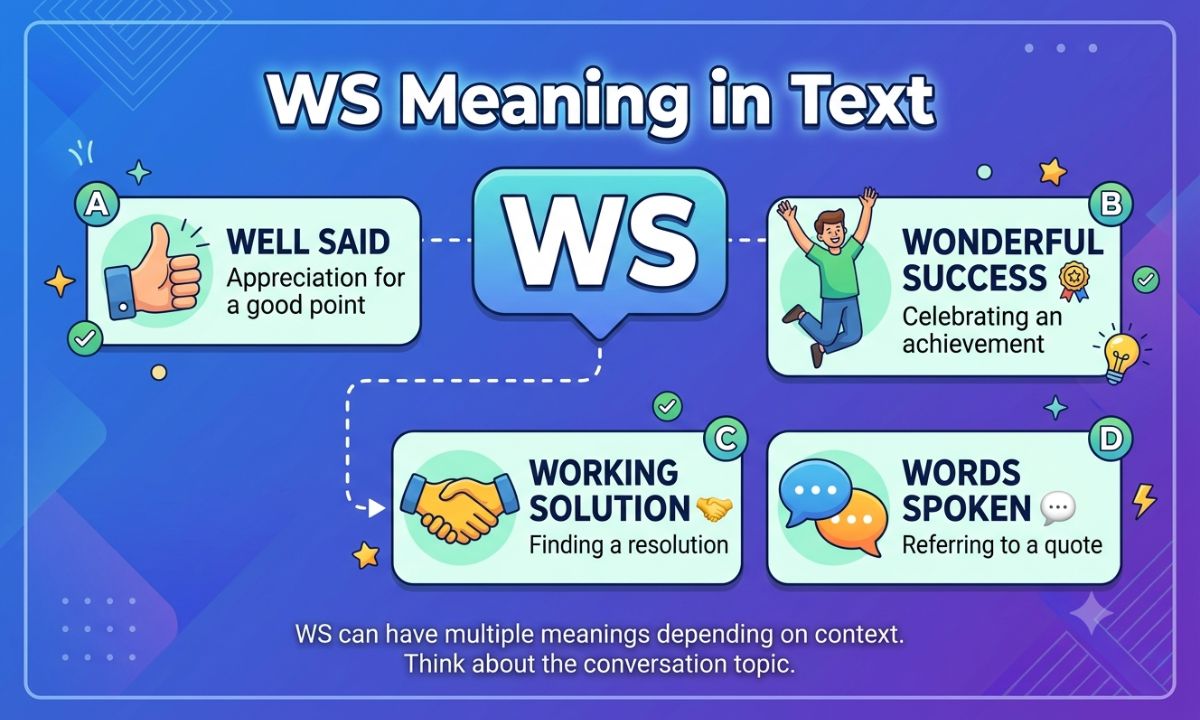 WS Meaning in Text

WS

A
WELL SAID
Appreciation for a good point

B
WONDERFUL SUCCESS
Celebrating an achievement

C
WORKING SOLUTION
Finding a resolution

D
WORDS SPOKEN
Referring to a quote

WS can have multiple meanings depending on context. Think about the conversation topic.